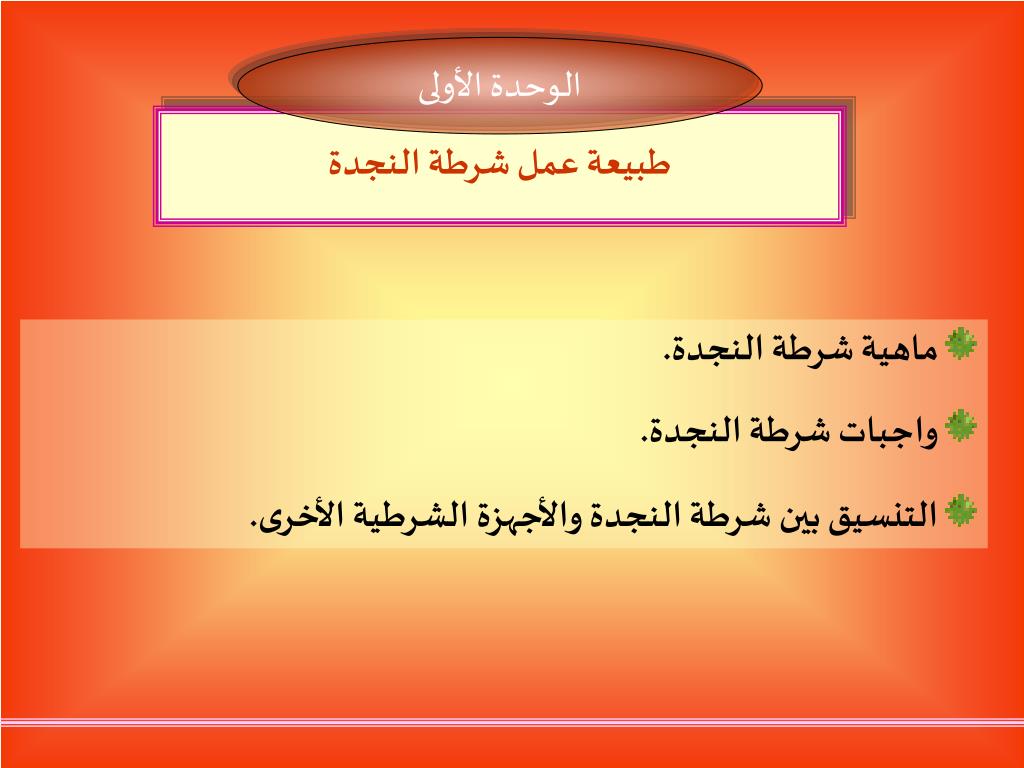 الوحدة الأولى

طبيعة عمل شرطة النجدة

ماهية شرطة النجدة.

واجبات شرطة النجدة.

التنسيق بين شرطة النجدة والأجهزة الشرطية الأخرى.